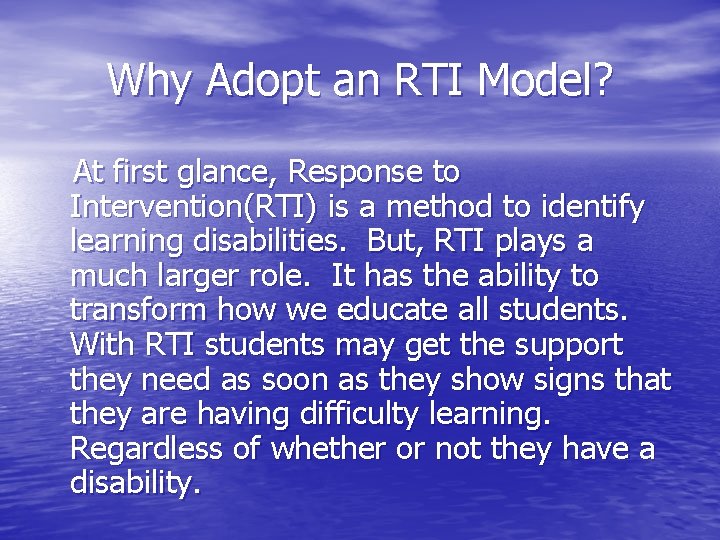 Why Adopt an RTI Model?

At first glance, Response to Intervention(RTI) is a method to identify learning disabilities. But, RTI plays a much larger role. It has the ability to transform how we educate all students. With RTI students may get the support they need as soon as they show signs that they are having difficulty learning. Regardless of whether or not they have a disability.